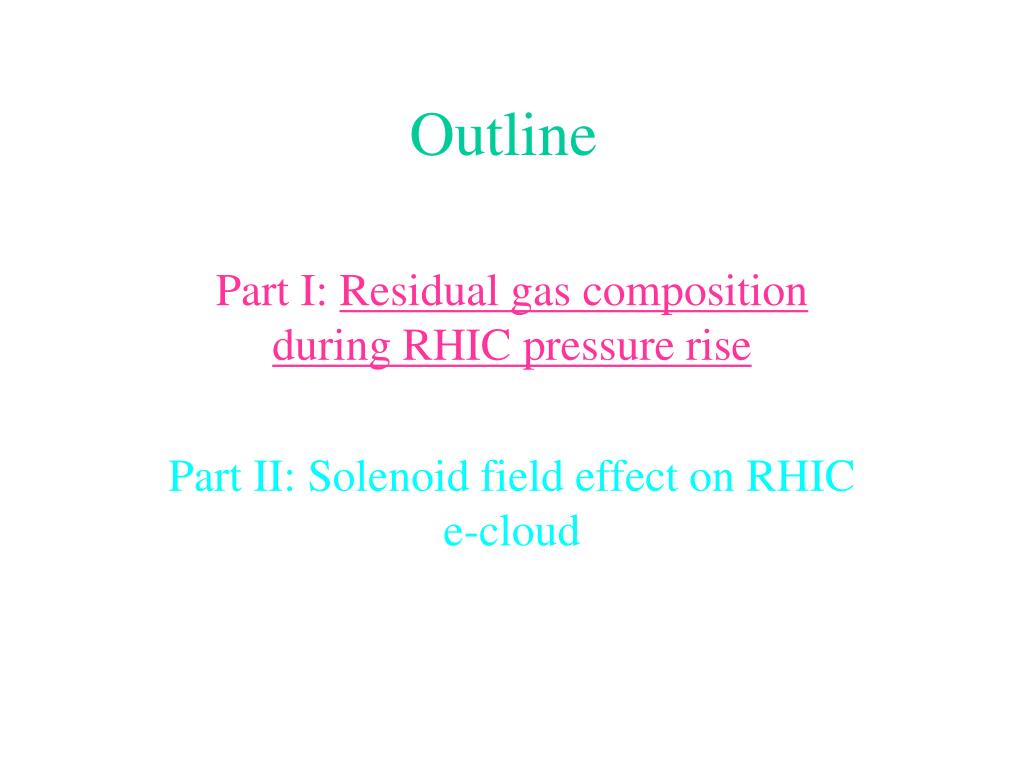 Outline

Part I: Residual gas composition during RHIC pressure rise

Part II: Solenoid field effect on RHIC e-cloud